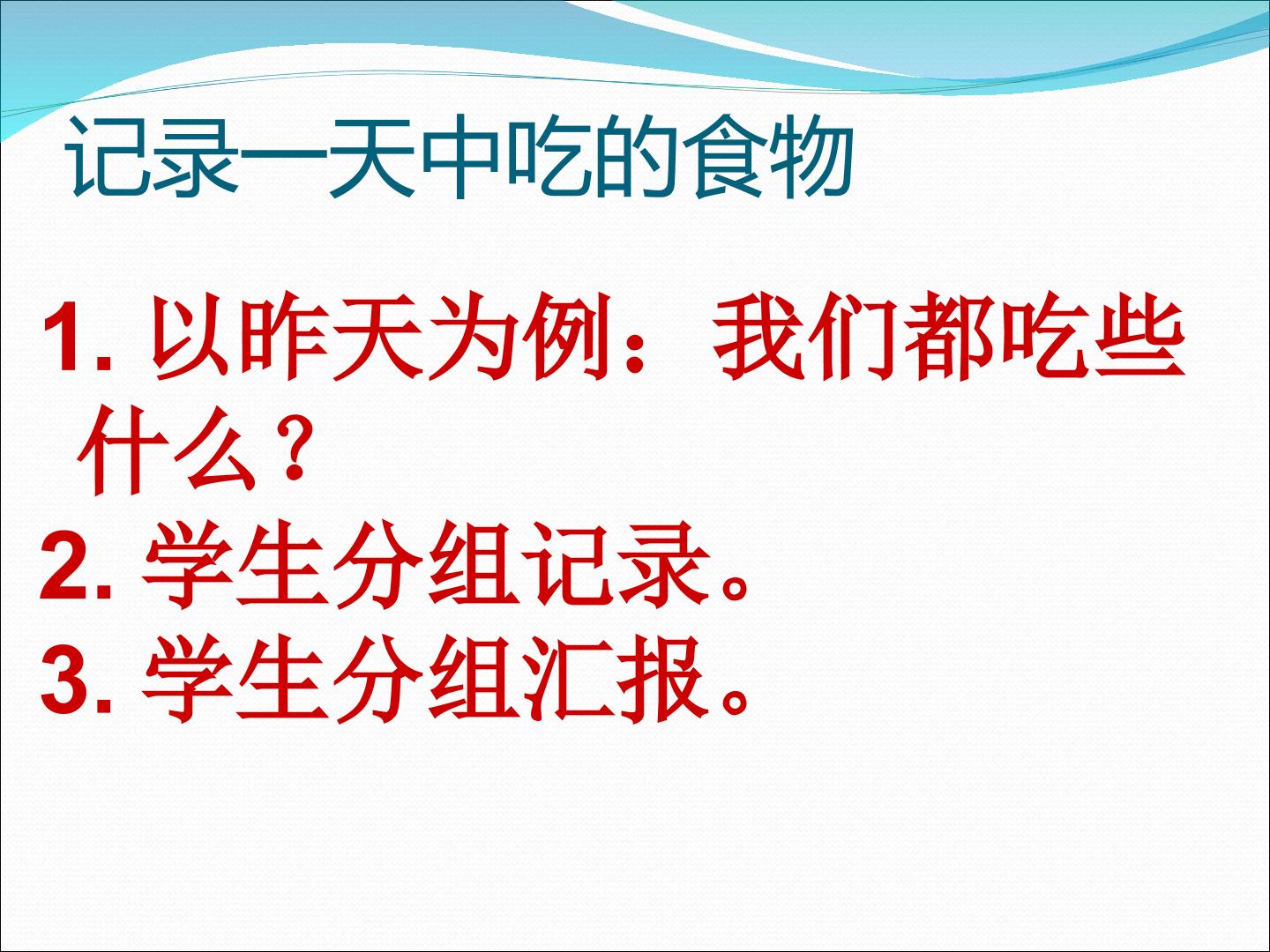 记录一天中吃的食物

1.以昨天为例：我们都吃些什么？
2.学生分组记录。
3.学生分组汇报。